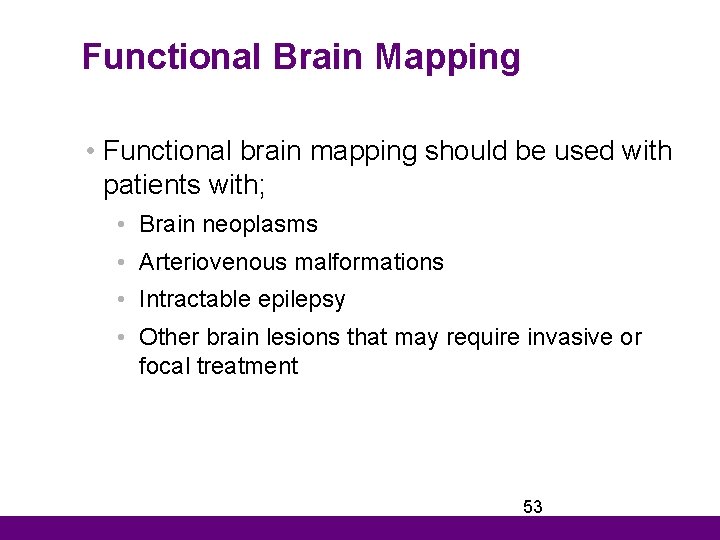 Functional Brain Mapping

• Functional brain mapping should be used with patients with;
  • Brain neoplasms
  • Arteriovenous malformations
  • Intractable epilepsy
  • Other brain lesions that may require invasive or focal treatment

53